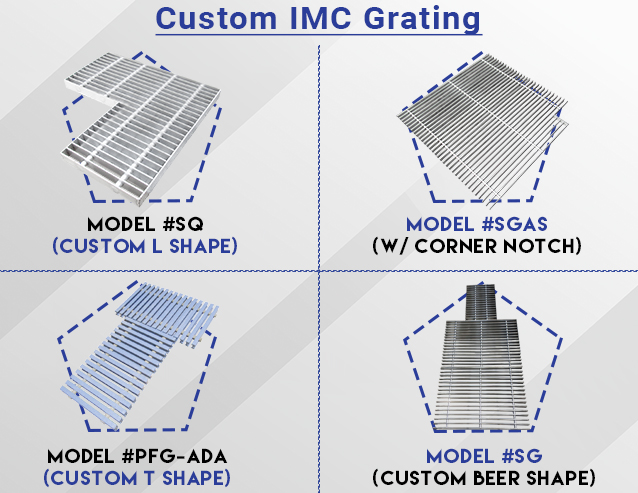 Custom IMC Grating

MODEL #SQ
(CUSTOM L SHAPE)

MODEL #SGAS
(W/ CORNER NOTCH)

MODEL #PFG-ADA
(CUSTOM T SHAPE)

MODEL #SG
(CUSTOM BEER SHAPE)